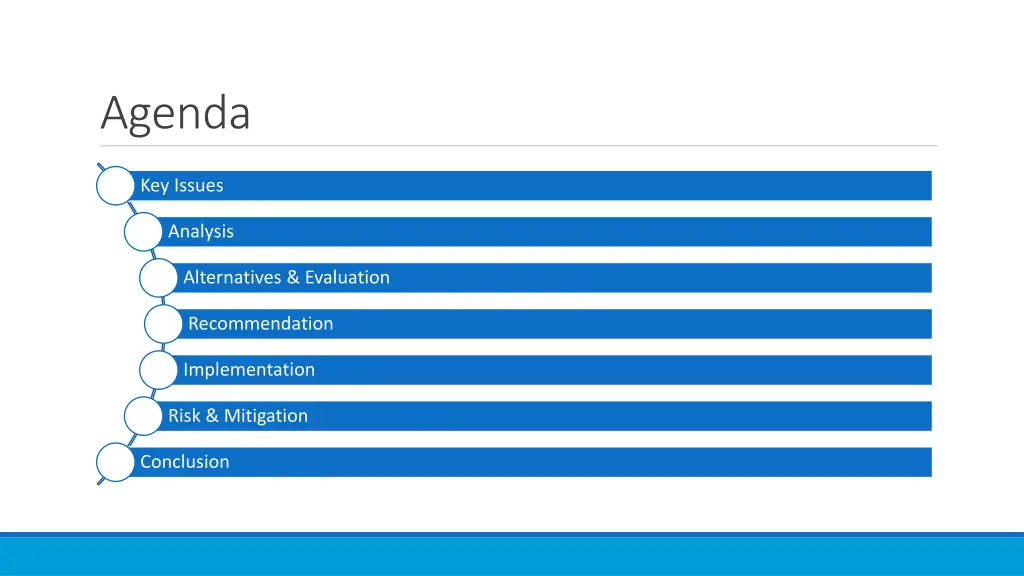 Agenda

Key Issues

Analysis

Alternatives & Evaluation

Recommendation

Implementation

Risk & Mitigation

Conclusion